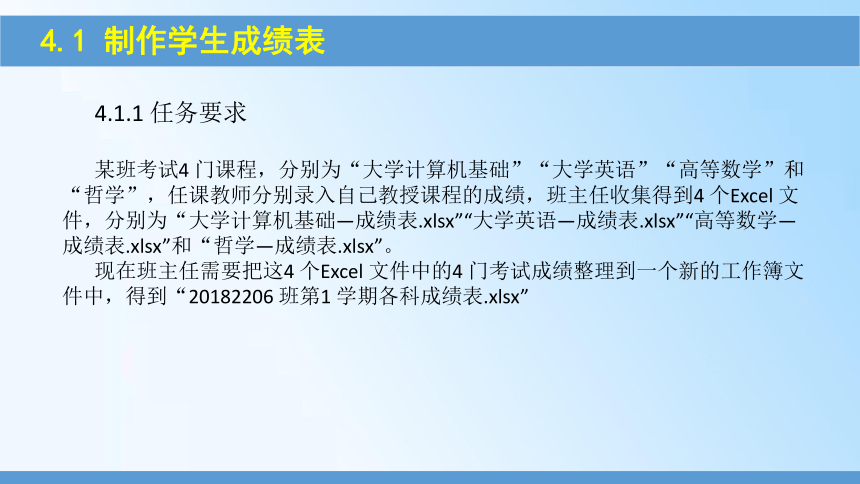 4.1 制作学生成绩表

4.1.1 任务要求

某班考试4 门课程，分别为“大学计算机基础”“大学英语”“高等数学”和“哲学”，任课教师分别录入自己教授课程的成绩，班主任收集得到4 个Excel 文件，分别为“大学计算机基础—成绩表.xlsx”“大学英语—成绩表.xlsx”“高等数学—成绩表.xlsx”和“哲学—成绩表.xlsx”。

现在班主任需要把这4 个Excel 文件中的4 门考试成绩整理到一个新的工作簿文件中，得到“20182206 班第1 学期各科成绩表.xlsx”